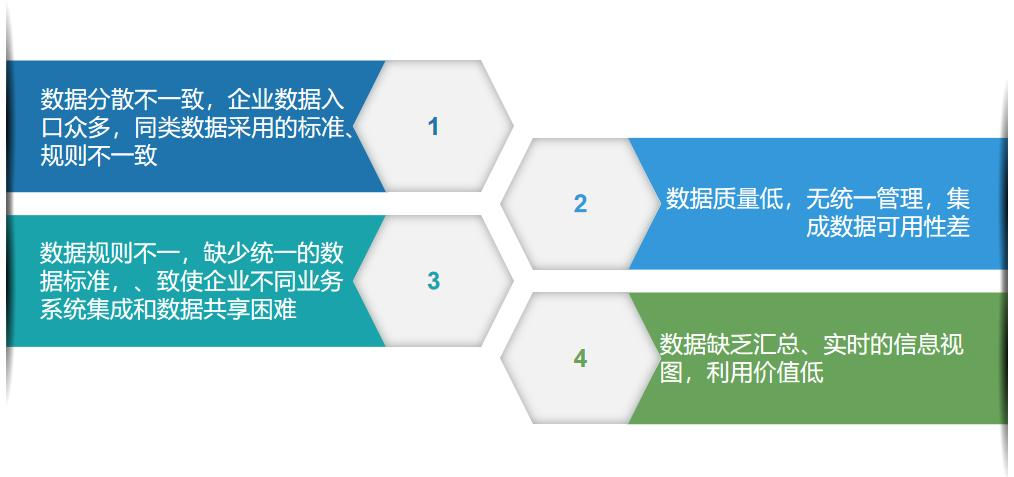 数据分散不一致，企业数据入口众多，同类数据采用的标准、规则不一致

1

2

数据质量低，无统一管理，集成数据可用性差

数据规则不一，缺少统一的数据标准，、致使企业不同业务系统集成和数据共享困难

3

4

数据缺乏汇总、实时的信息视图，利用价值低